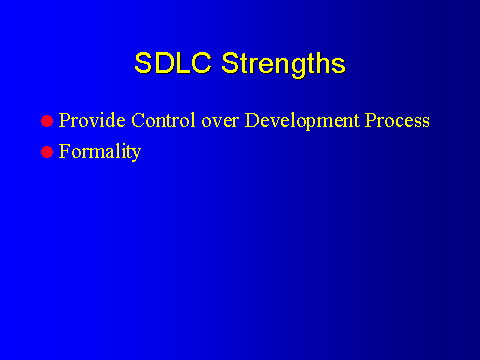 SDLC Strengths

- Provide Control over Development Process
- Formality